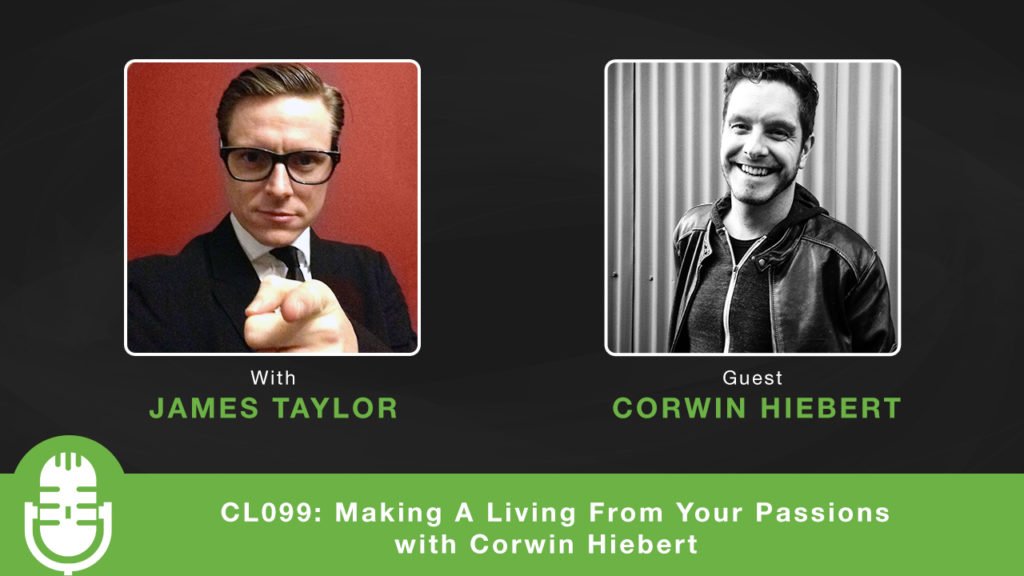 With
JAMES TAYLOR

Guest
CORWIN HIEBERT

CL099: Making A Living From Your Passions with Corwin Hiebert